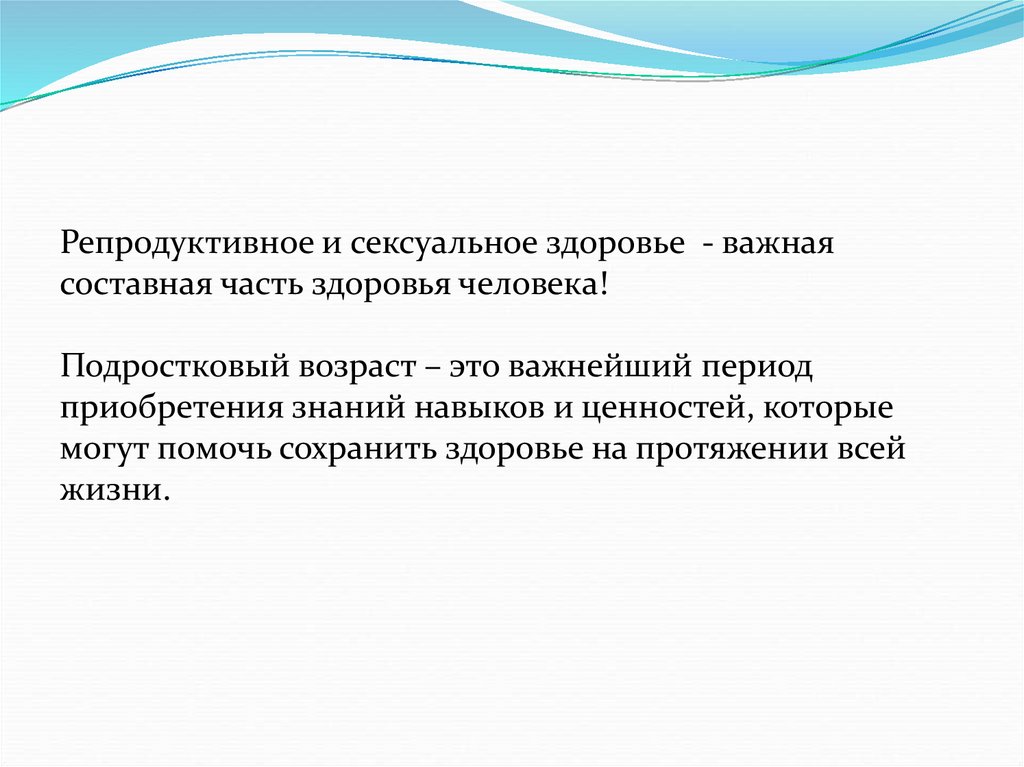 Репродуктивное и сексуальное здоровье  - важная составная часть здоровья человека!

Подростковый возраст – это важнейший период приобретения знаний навыков и ценностей, которые могут помочь сохранить здоровье на протяжении всей жизни.